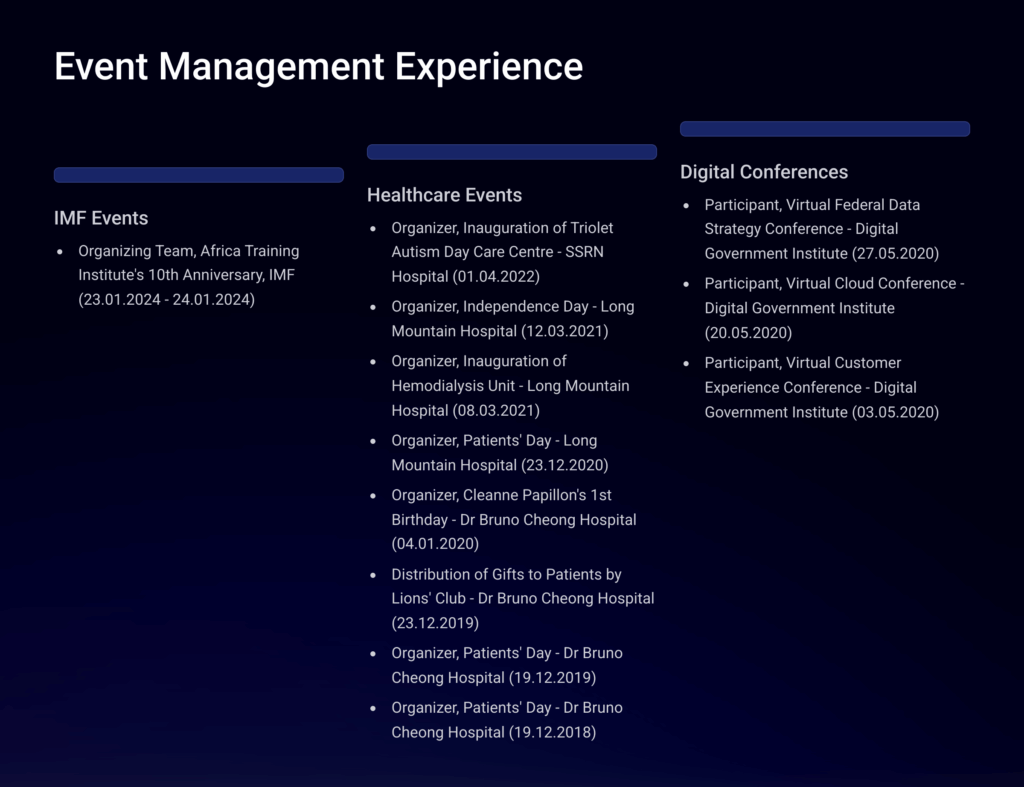 Event Management Experience

IMF Events

- Organizing Team, Africa Training Institute's 10th Anniversary, IMF (23.01.2024 - 24.01.2024)

Healthcare Events

- Organizer, Inauguration of Triolet Autism Day Care Centre - SSRN Hospital (01.04.2022)
- Organizer, Independence Day - Long Mountain Hospital (12.03.2021)
- Organizer, Inauguration of Hemodialysis Unit - Long Mountain Hospital (08.03.2021)
- Organizer, Patients' Day - Long Mountain Hospital (23.12.2020)
- Organizer, Cleanne Papillon's 1st Birthday - Dr Bruno Cheong Hospital (04.01.2020)
- Distribution of Gifts to Patients by Lions' Club - Dr Bruno Cheong Hospital (23.12.2019)
- Organizer, Patients' Day - Dr Bruno Cheong Hospital (19.12.2019)
- Organizer, Patients' Day - Dr Bruno Cheong Hospital (19.12.2018)

Digital Conferences

- Participant, Virtual Federal Data Strategy Conference - Digital Government Institute (27.05.2020)
- Participant, Virtual Cloud Conference - Digital Government Institute (20.05.2020)
- Participant, Virtual Customer Experience Conference - Digital Government Institute (03.05.2020)